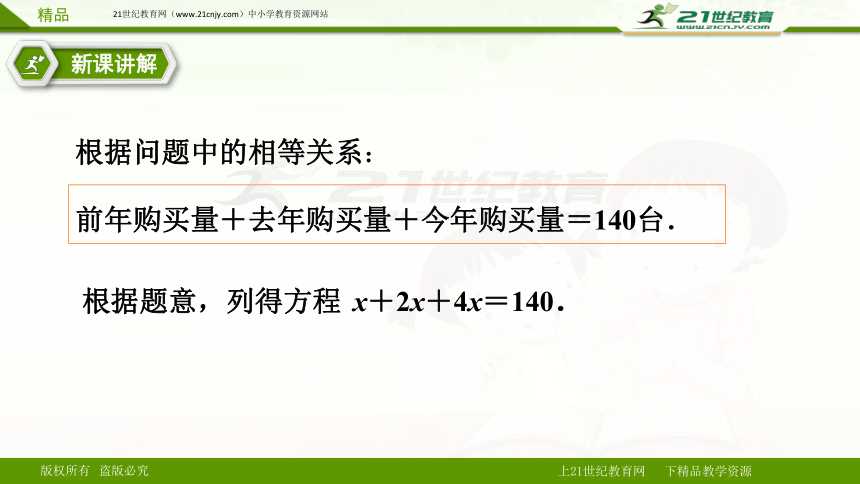 精品 21世纪教育网（www.21cnjy.com）中小学教育资源网站

21世纪教育
www.21cnjy.com

新课讲解

根据问题中的相等关系：

前年购买量＋去年购买量＋今年购买量＝140台．

根据题意，列得方程 $x+2x+4x=140$．

版权所有 盗版必究

上21世纪教育网 下精品教学资源